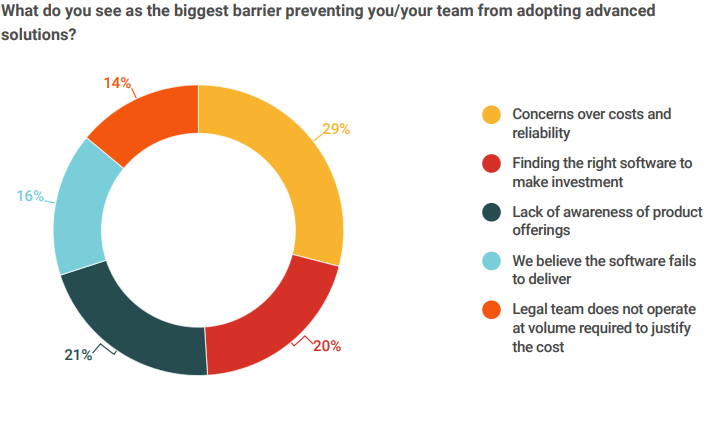 What do you see as the biggest barrier preventing you/your team from adopting advanced solutions?

14%

29%

16%

21%

20%

Concerns over costs and reliability

Finding the right software to make investment

Lack of awareness of product offerings

We believe the software fails to deliver

Legal team does not operate at volume required to justify the cost